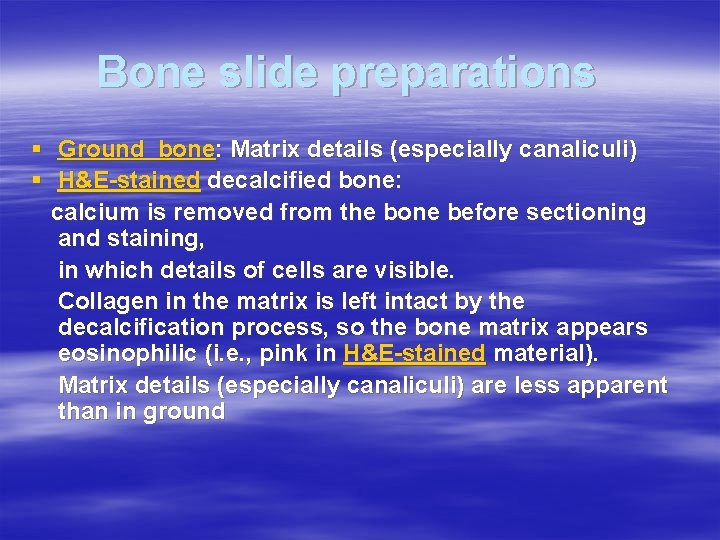 Bone slide preparations

▪ Ground bone: Matrix details (especially canaliculi)
▪ H&E-stained decalcified bone:

calcium is removed from the bone before sectioning and staining,

in which details of cells are visible.

Collagen in the matrix is left intact by the decalcification process, so the bone matrix appears eosinophilic (i.e., pink in H&E-stained material).

Matrix details (especially canaliculi) are less apparent than in ground